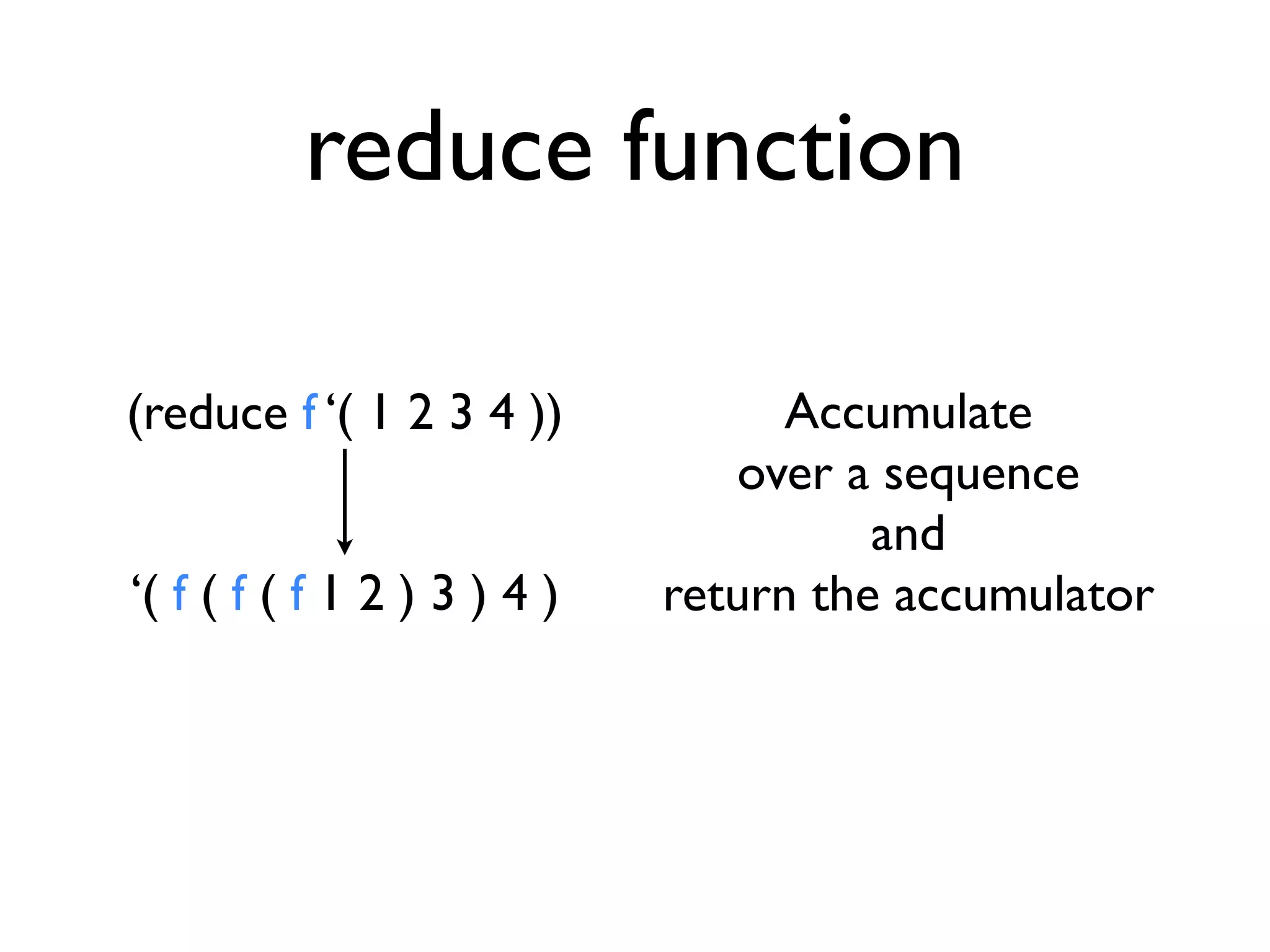 reduce function

(reduce f ‘( 1 2 3 4 ))

‘( f ( f ( f 1 2 ) 3 ) 4 )

Accumulate
over a sequence
and
return the accumulator